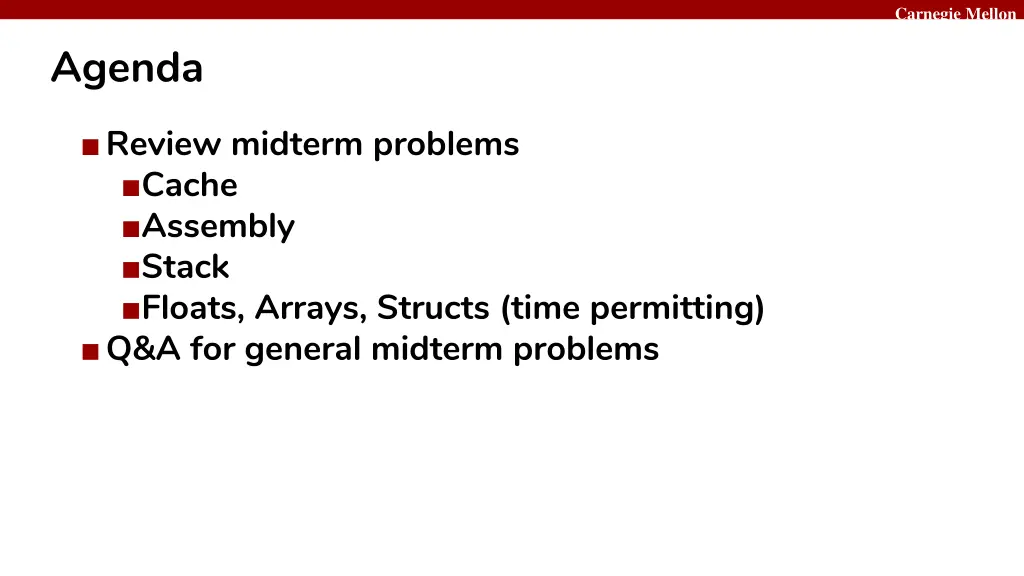 Carnegie Mellon

Agenda

■ Review midterm problems
■ Cache
■ Assembly
■ Stack
■ Floats, Arrays, Structs (time permitting)
■ Q&A for general midterm problems